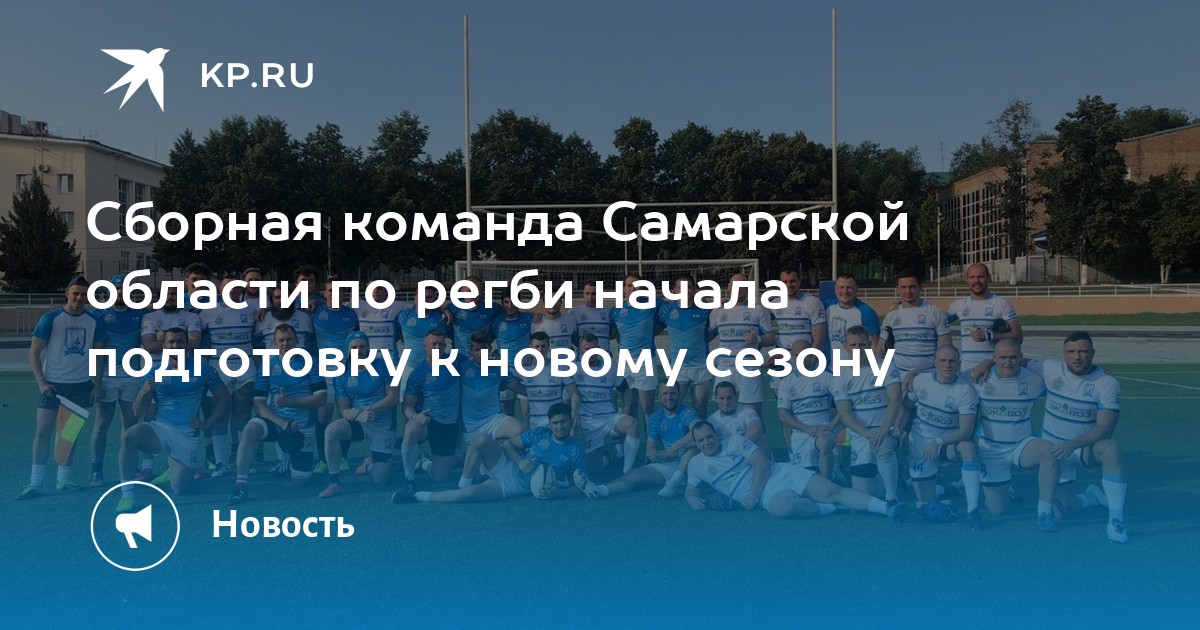 KP.RU

Сборная команда Самарской области по регби начала подготовку к новому сезону

Новость